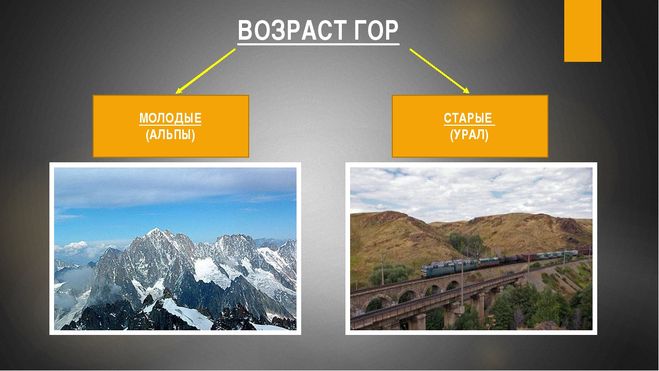 ВОЗРАСТ ГОР

МОЛОДЫЕ
(АЛЬПЫ)

СТАРЫЕ
(УРАЛ)